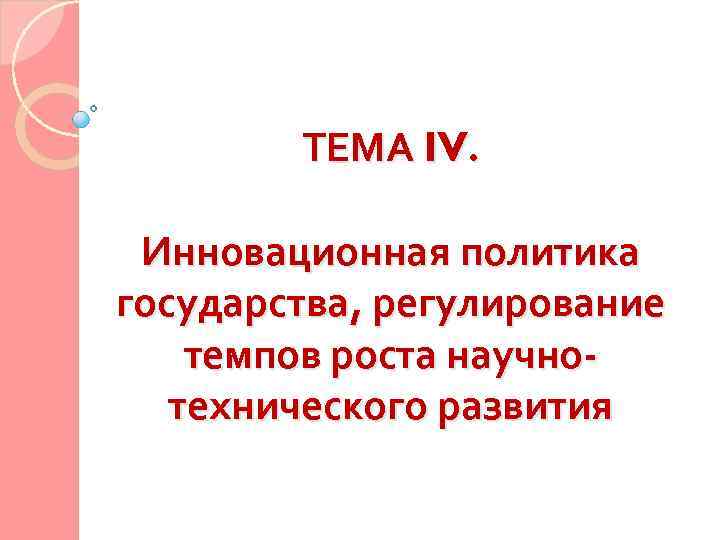 ТЕМА IV.

Инновационная политика государства, регулирование темпов роста научно-технического развития